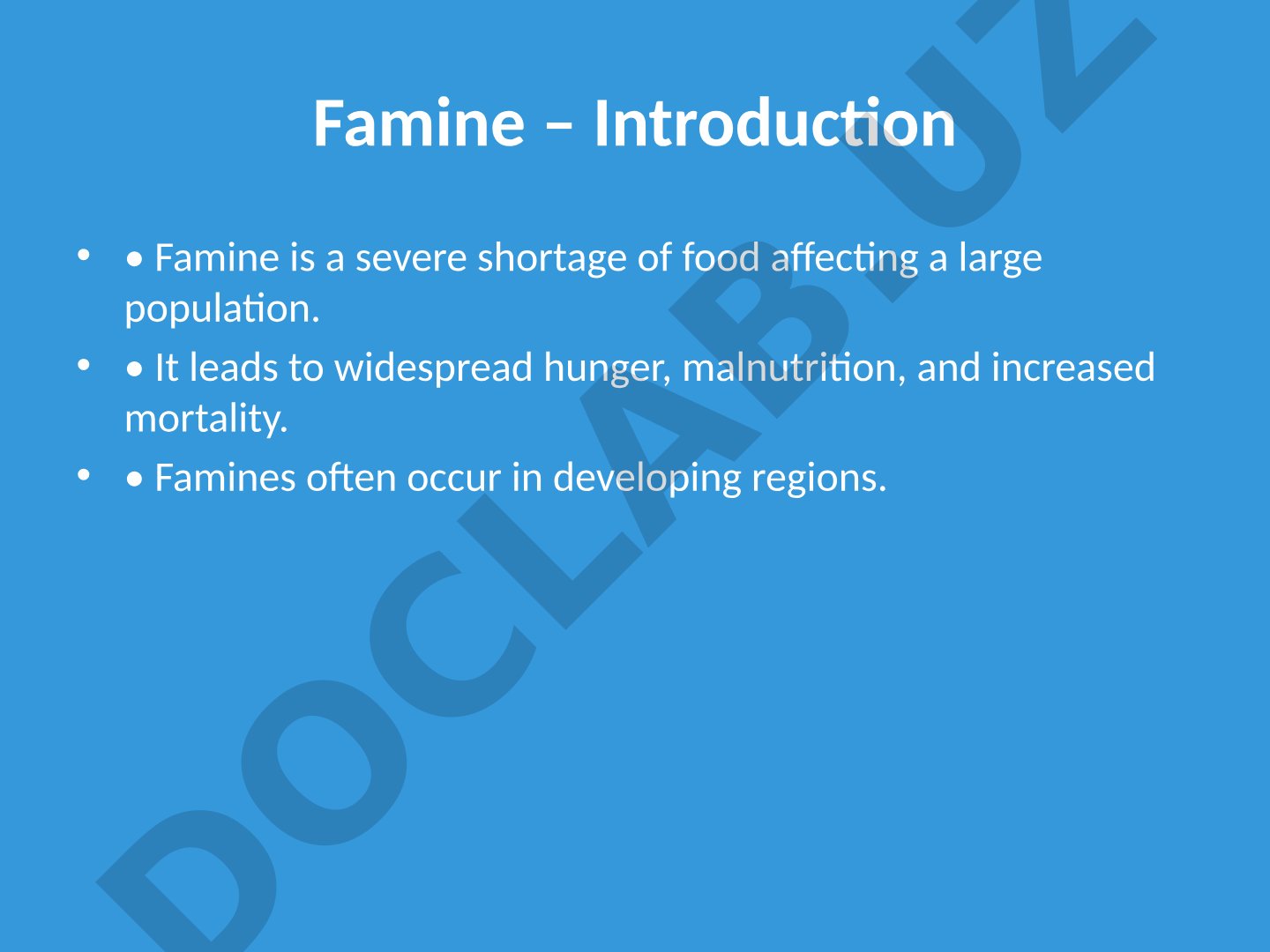 Famine – Introduction

• • Famine is a severe shortage of food affecting a large population.
• • It leads to widespread hunger, malnutrition, and increased mortality.
• • Famines often occur in developing regions.

DOCLAB.UZ